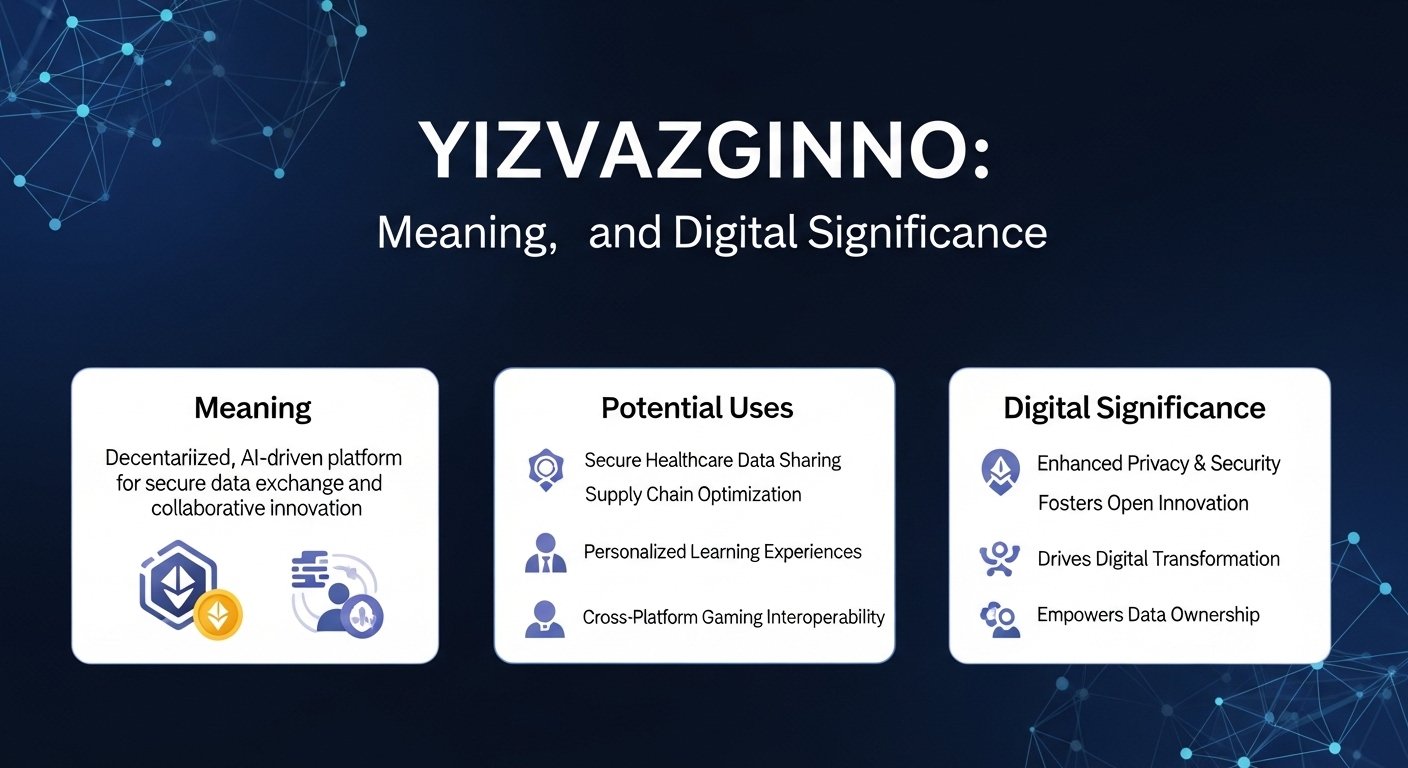 YIZVAZGINNO:

Meaning, and Digital Significance

Meaning

Decentariized, AI-driven platform for secure data exchange and collaborative innovation

Potential Uses

Secure Healthcare Data Sharing

Supply Chain Optimization

Personalized Learning Experiences

Cross-Platform Gaming Interoperability

Digital Significance

Enhanced Privacy & Security

Fosters Open Innovation

Drives Digital Transformation

Empowers Data Ownership